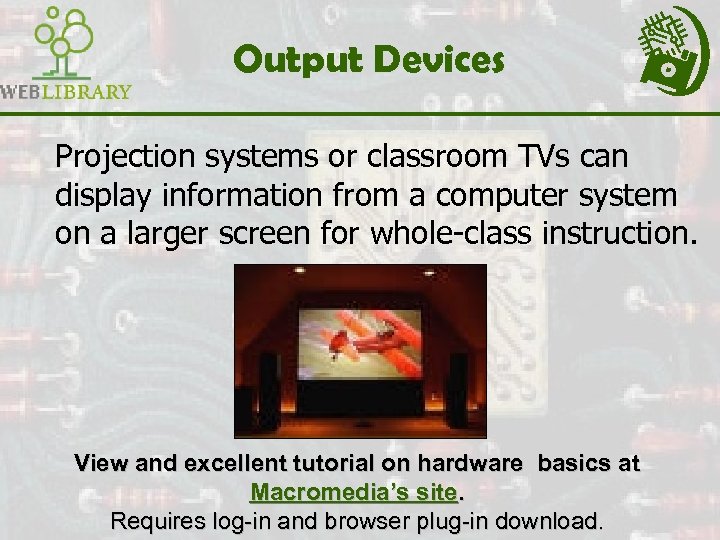 WEBLIBRARY

Output Devices

Projection systems or classroom TVs can display information from a computer system on a larger screen for whole-class instruction.

View and excellent tutorial on hardware basics at Macromedia's site.
Requires log-in and browser plug-in download.